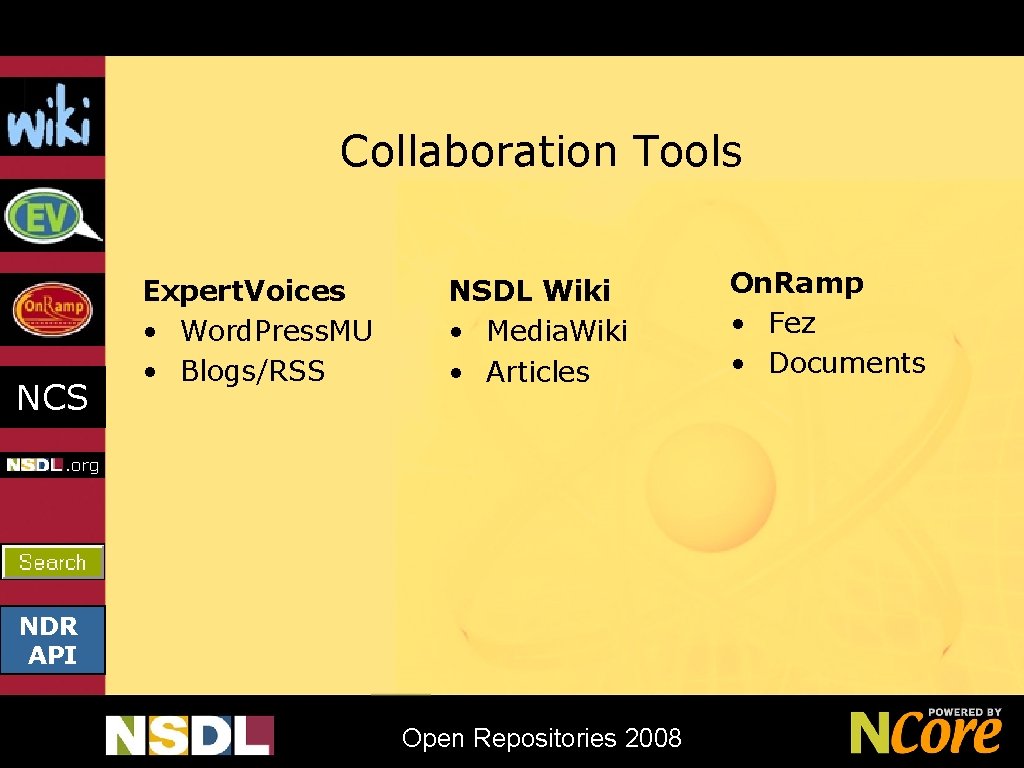 wiki

EV

OnRamp

NCS

NSDL.org

Search

NDR API

Collaboration Tools

Expert.Voices
• Word.Press.MU
• Blogs/RSS

NSDL Wiki
• Media.Wiki
• Articles

On.Ramp
• Fez
• Documents

NSDL

Open Repositories 2008

POWERED BY NCore